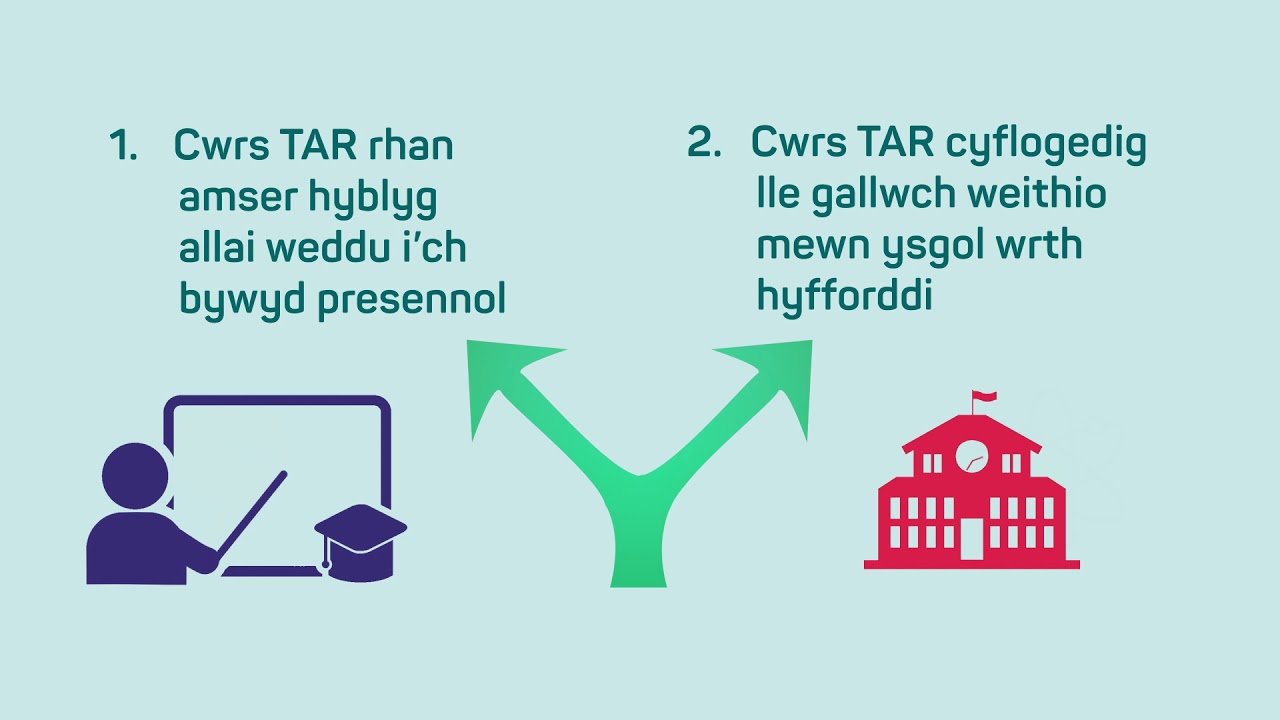 1. Cwrs TAR rhan amser hyblyg allai weddu i'ch bywyd presennol

2. Cwrs TAR cyflogedig lle gallwch weithio mewn ysgol wrth hyfforddi